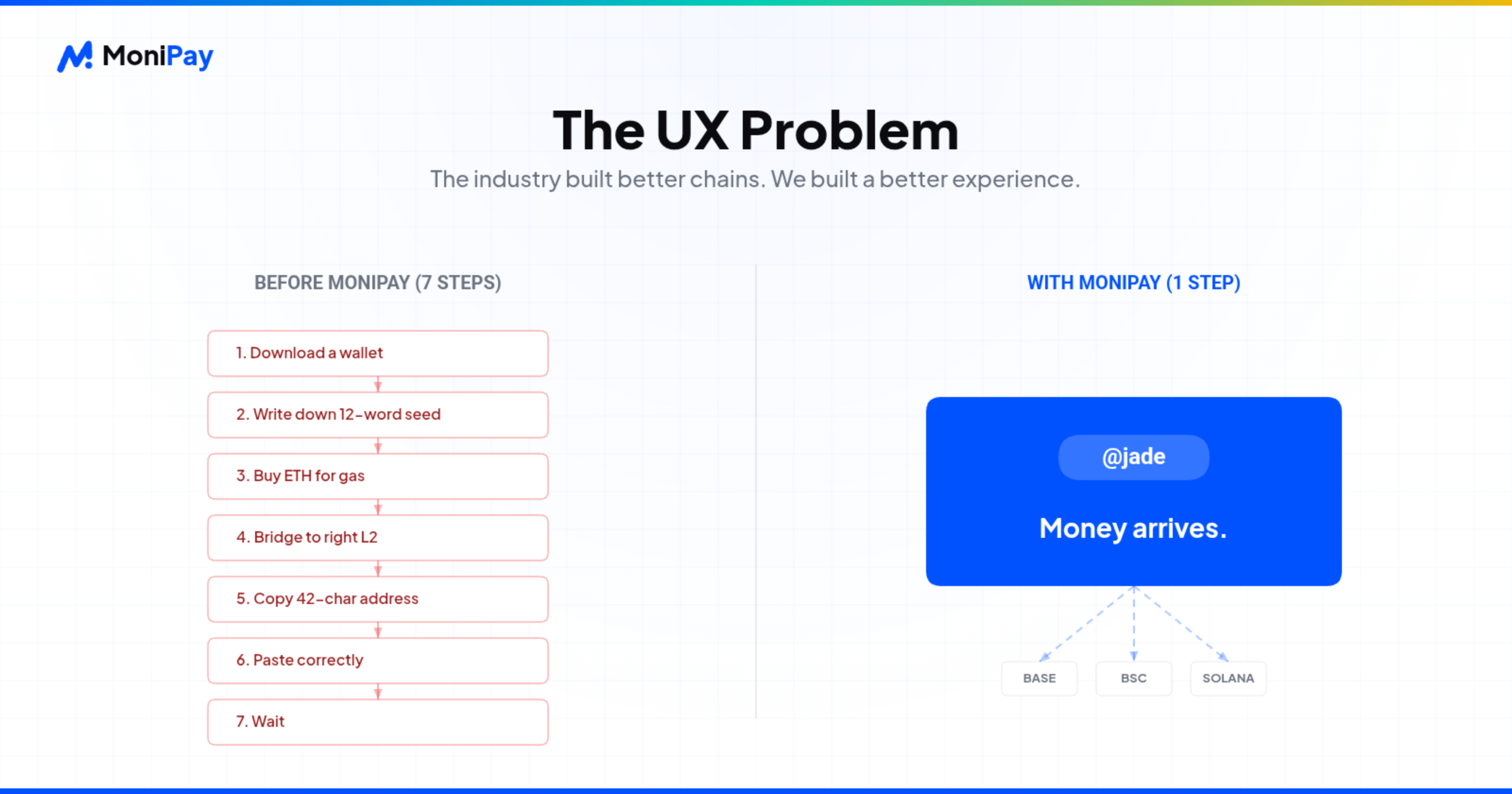 MoniPay

The UX Problem

The industry built better chains. We built a better experience.

BEFORE MONIPAY (7 STEPS)

1. Download a wallet

2. Write down 12-word seed

3. Buy ETH for gas

4. Bridge to right L2

5. Copy 42-char address

6. Paste correctly

7. Wait

WITH MONIPAY (1 STEP)

@jade

Money arrives.

BASE

BSC

SOLANA